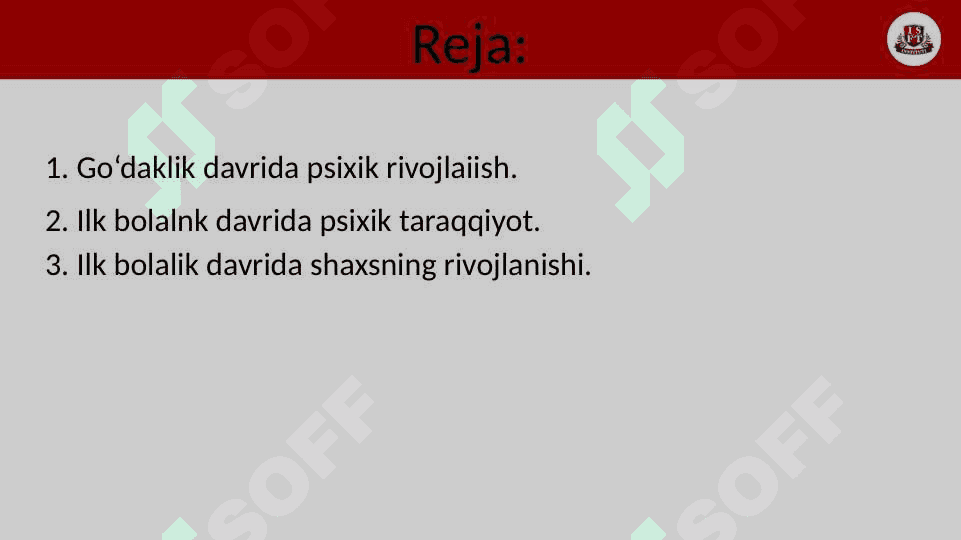 Reja:

1. Go‘daklik davrida psixik rivojlaiish.

2. Ilk bolalnk davrida psixik taraqqiyot.

3. Ilk bolalik davrida shaxsning rivojlanishi.

SOFF SOFF SOFF SOFF